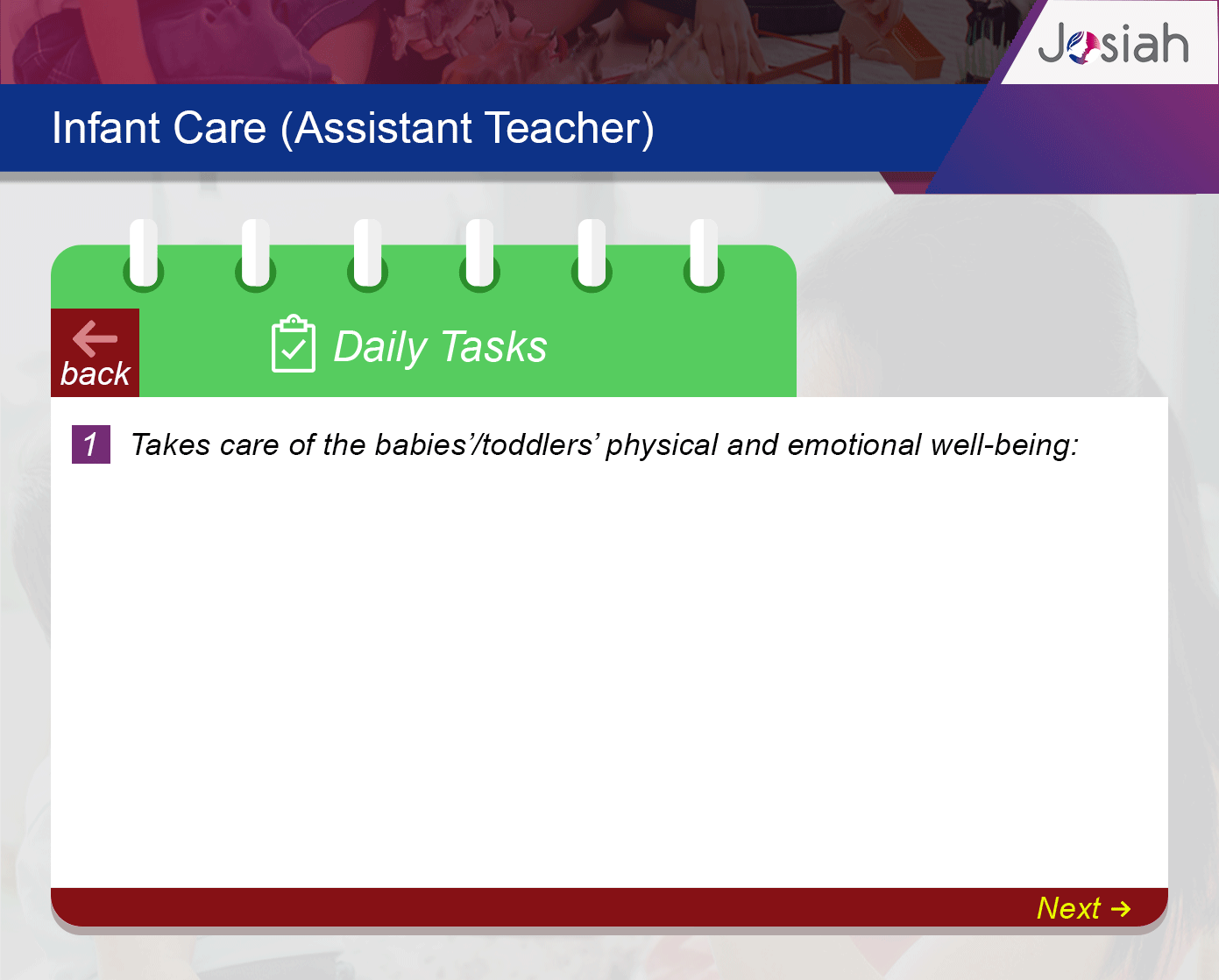 Josiah

Infant Care (Assistant Teacher)

back

Daily Tasks

1 Takes care of the babies'/toddlers' physical and emotional well-being:

Next →